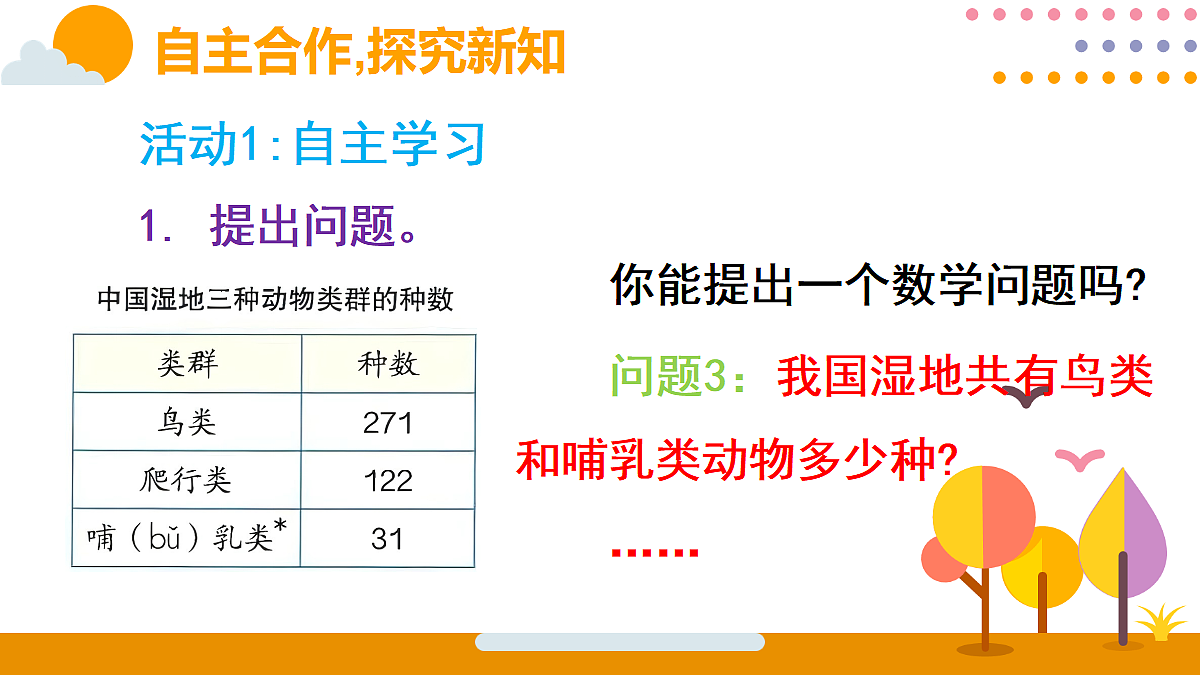 自主合作,探究新知

活动1:自主学习

1. 提出问题。

中国湿地三种动物类群的种数

| 类群 | 种数 |
|---|---|
| 鸟类 | 271 |
| 爬行类 | 122 |
| 哺（bǔ）乳类* | 31 |

你能提出一个数学问题吗?

问题3：我国湿地共有鸟类和哺乳类动物多少种?

……